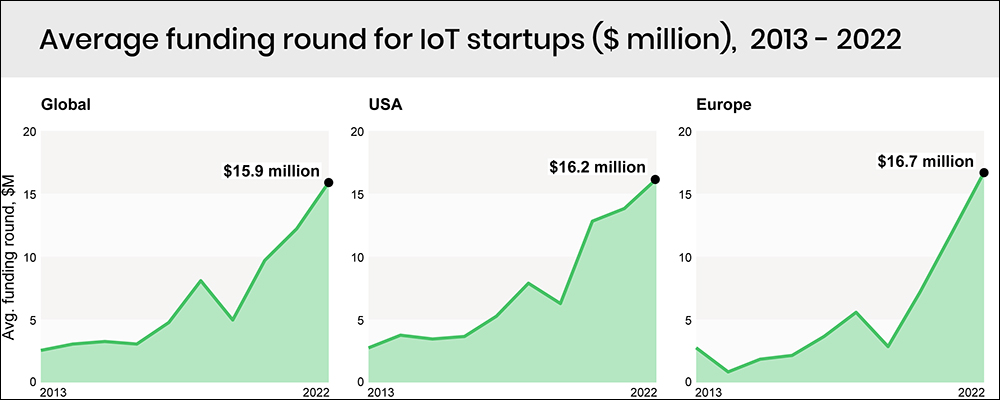 Average funding round for IoT startups ($ million), 2013 - 2022

Global

Avg. funding round, $M

20
15
10
5
0

$15.9 million

2013
2022

USA

20
15
10
5
0

$16.2 million

2013
2022

Europe

20
15
10
5
0

$16.7 million

2013
2022